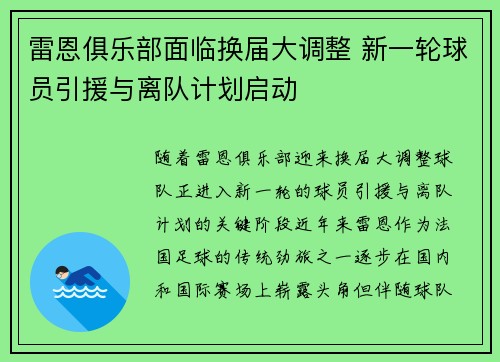 雷恩俱乐部面临换届大调整 新一轮球员引援与离队计划启动

随着雷恩俱乐部迎来换届大调整球队正进入新一轮的球员引援与离队计划的关键阶段近年来雷恩作为法国足球的传统劲旅之一逐步在国内和国际赛场上崭露头角但伴随球队